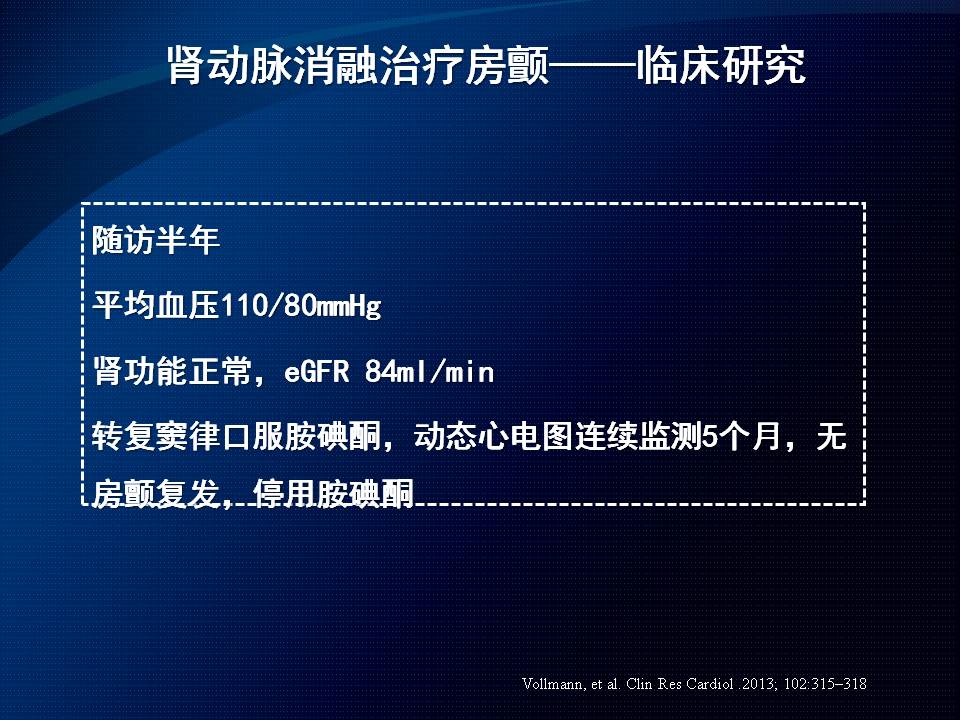 肾动脉消融治疗房颤——临床研究

随访半年

平均血压110/80mmHg

肾功能正常，eGFR 84ml/min

转复窦律口服胺碘酮，动态心电图连续监测5个月，无房颤复发，停用胺碘酮

Vollmann, et al. Clin Res Cardiol .2013; 102:315–318